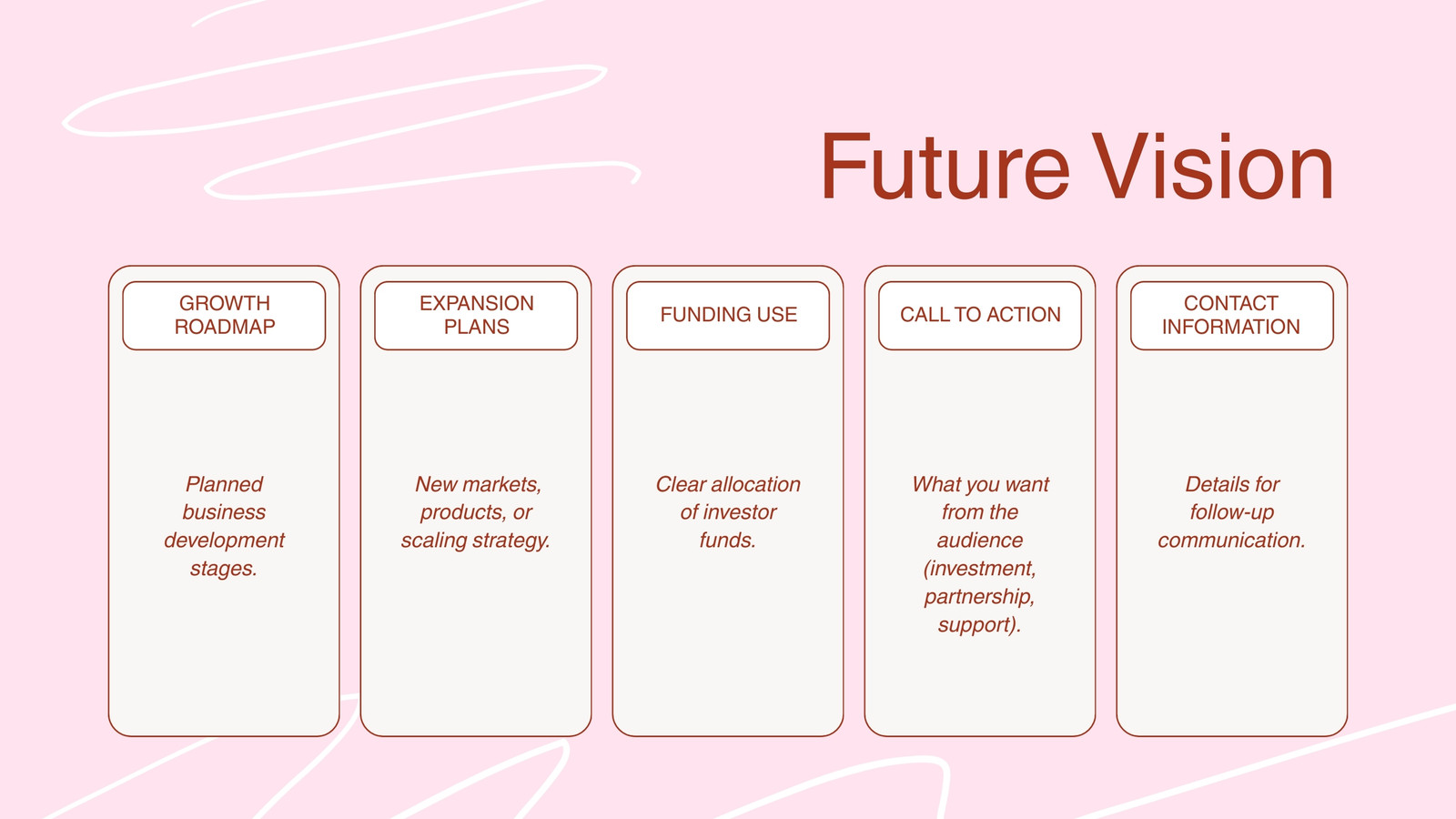 Future Vision

GROWTH ROADMAP

Planned business development stages.

EXPANSION PLANS

New markets, products, or scaling strategy.

FUNDING USE

Clear allocation of investor funds.

CALL TO ACTION

What you want from the audience (investment, partnership, support).

CONTACT INFORMATION

Details for follow-up communication.